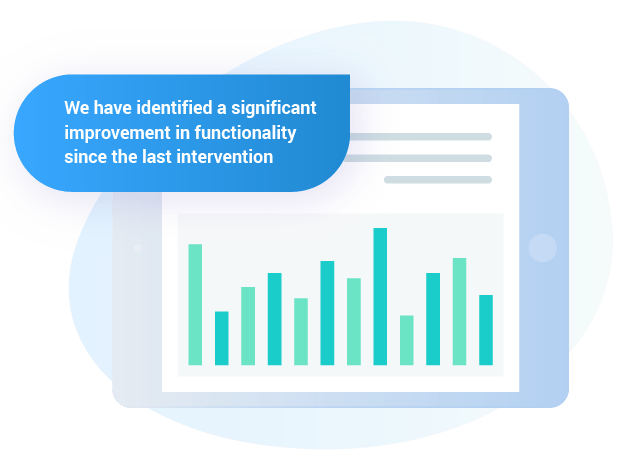 We have identified a significant improvement in functionality since the last intervention